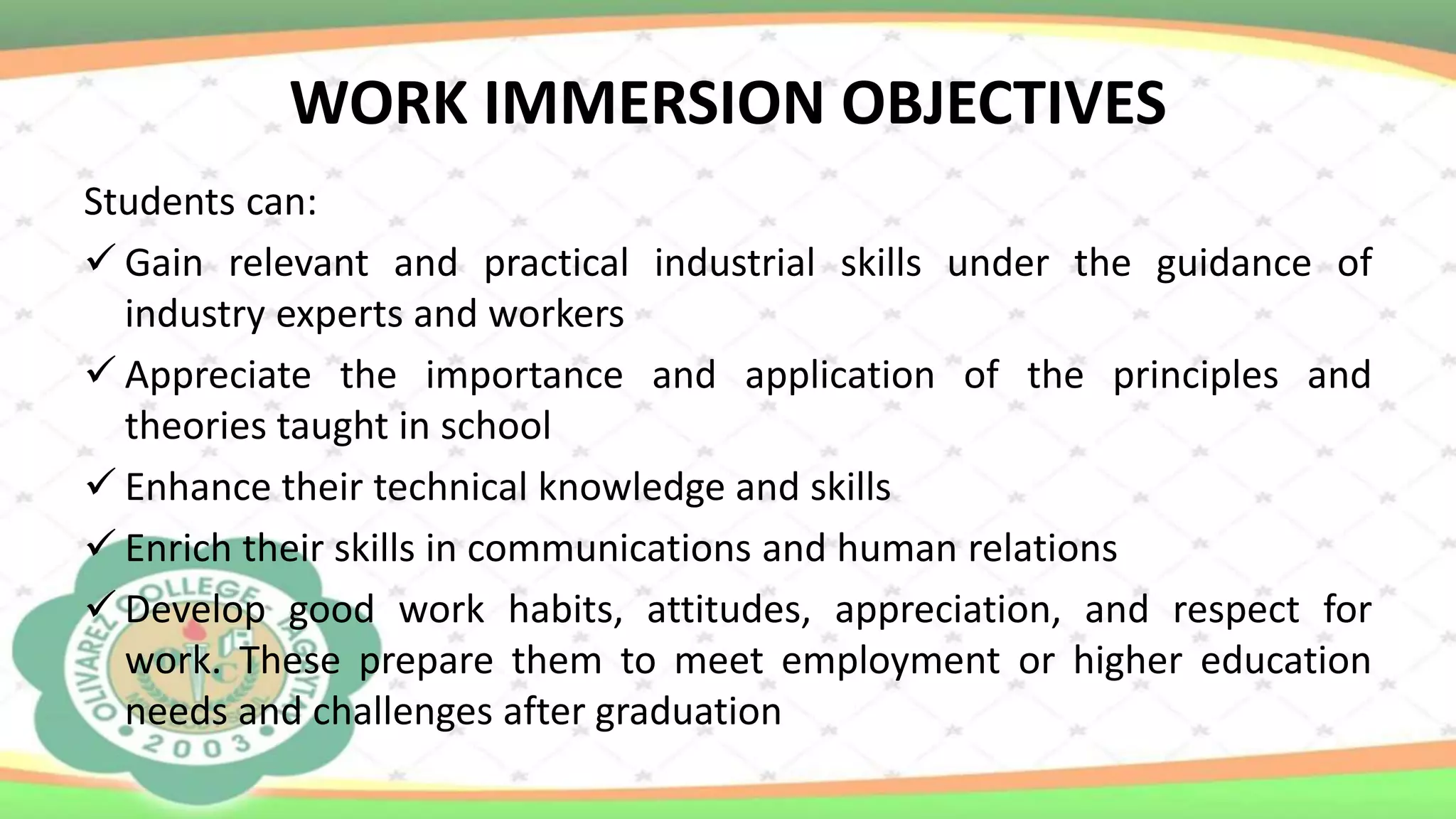 WORK IMMERSION OBJECTIVES

Students can:

✓ Gain relevant and practical industrial skills under the guidance of industry experts and workers

✓ Appreciate the importance and application of the principles and theories taught in school

✓ Enhance their technical knowledge and skills

✓ Enrich their skills in communications and human relations

✓ Develop good work habits, attitudes, appreciation, and respect for work. These prepare them to meet employment or higher education needs and challenges after graduation

OLIVAREZ COLLEGE TAGAYTAY
2003